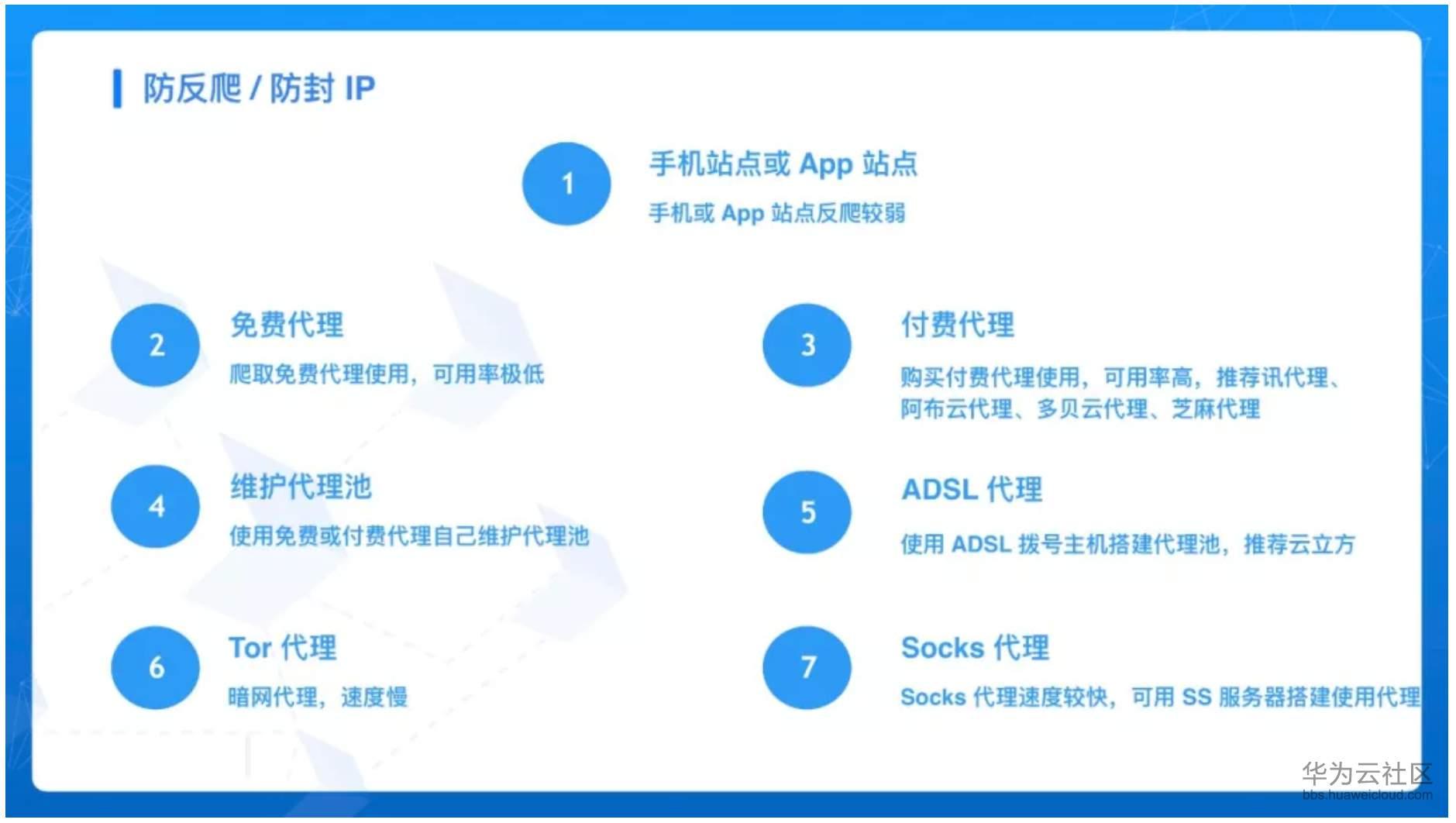 防反爬 / 防封 IP

1
手机站点或 App 站点
手机或 App 站点反爬较弱

2
免费代理
爬取免费代理使用，可用率极低

3
付费代理
购买付费代理使用，可用率高，推荐讯代理、阿布云代理、多贝云代理、芝麻代理

4
维护代理池
使用免费或付费代理自己维护代理池

5
ADSL 代理
使用 ADSL 拨号主机搭建代理池，推荐云立方

6
Tor 代理
暗网代理，速度慢

7
Socks 代理
Socks 代理速度较快，可用 SS 服务器搭建使用代理

华为云社区
bbs.huaweicloud.com